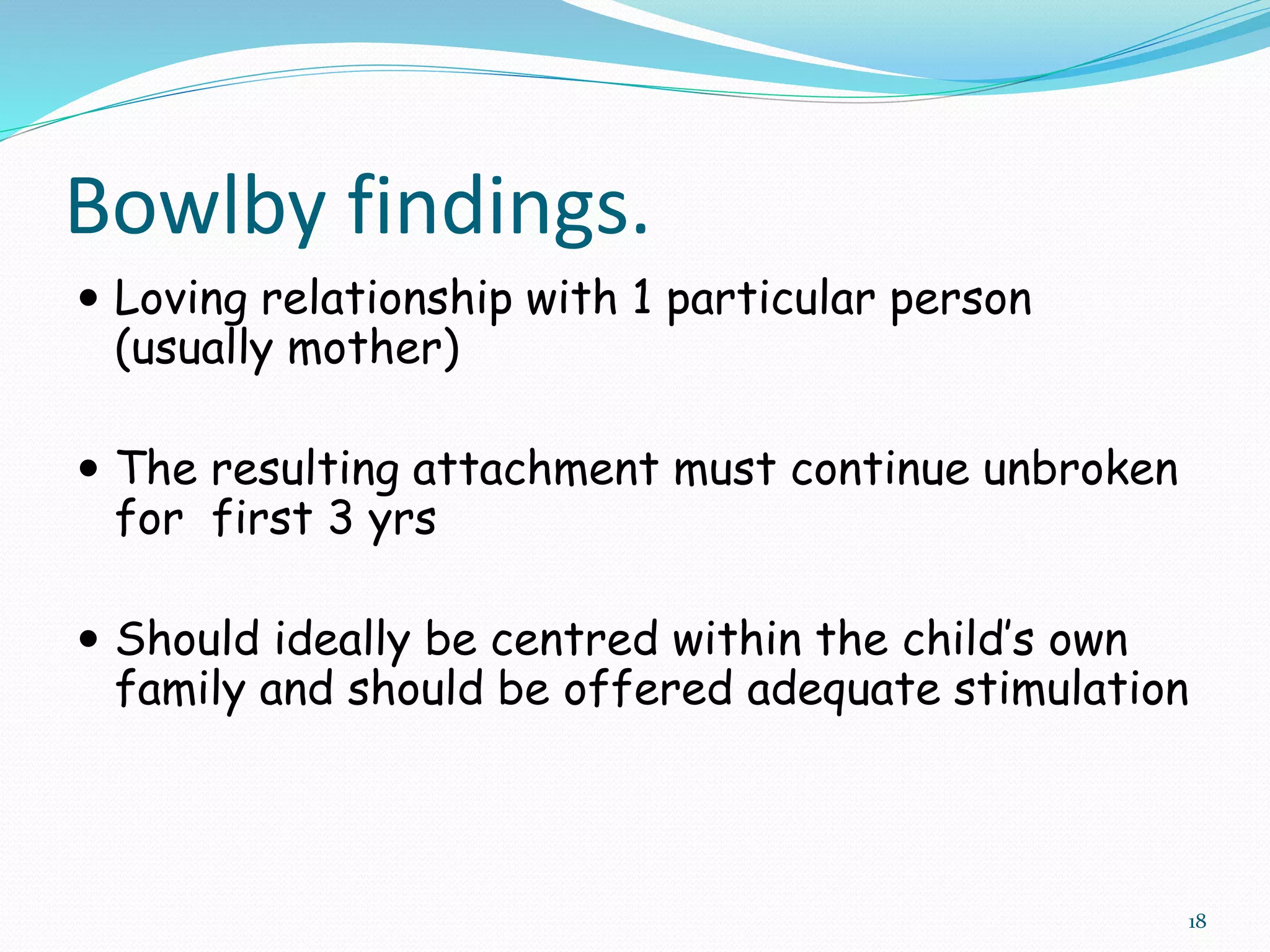 Bowlby findings.

• Loving relationship with 1 particular person (usually mother)

• The resulting attachment must continue unbroken for  first 3 yrs

• Should ideally be centred within the child's own family and should be offered adequate stimulation

18